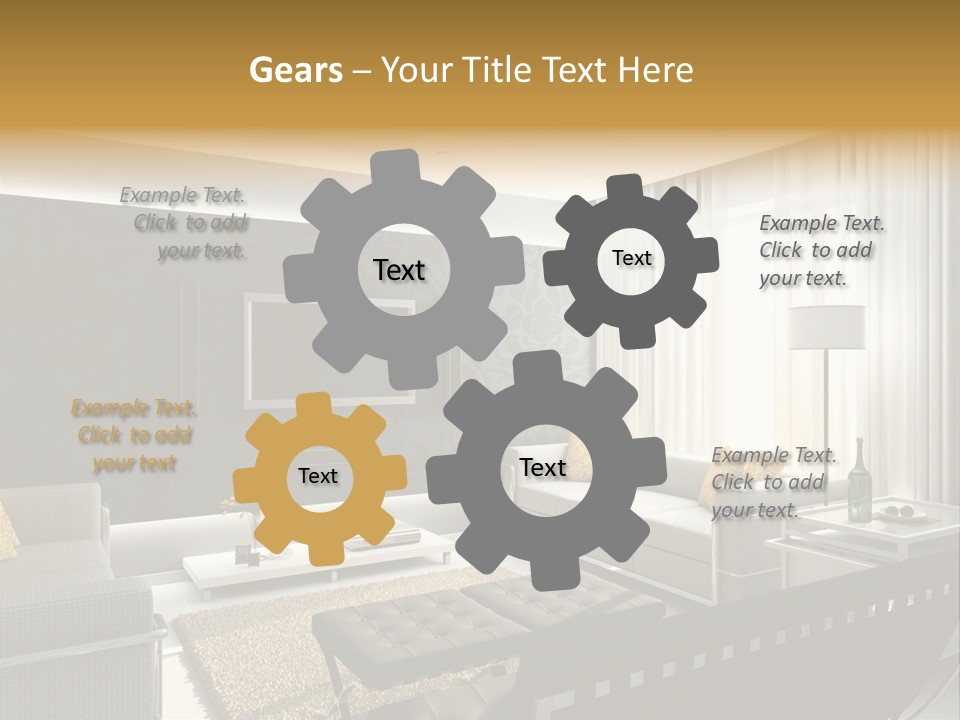 Gears – Your Title Text Here

Example Text. Click to add your text.

Text

Text

Example Text. Click to add your text.

Example Text. Click to add your text

Text

Text

Example Text. Click to add your text.